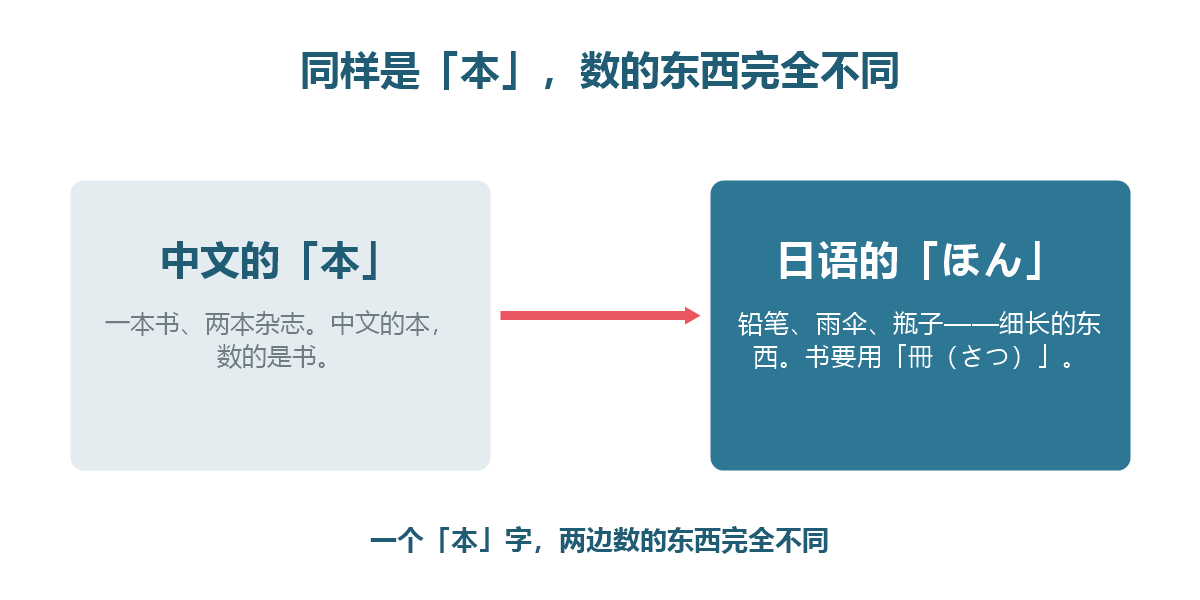 同样是「本」，数的东西完全不同

中文的「本」

一本书、两本杂志。中文的本，数的是书。

日语的「ほん」

铅笔、雨伞、瓶子——细长的东西。书要用「冊（さつ）」。

一个「本」字，两边数的东西完全不同